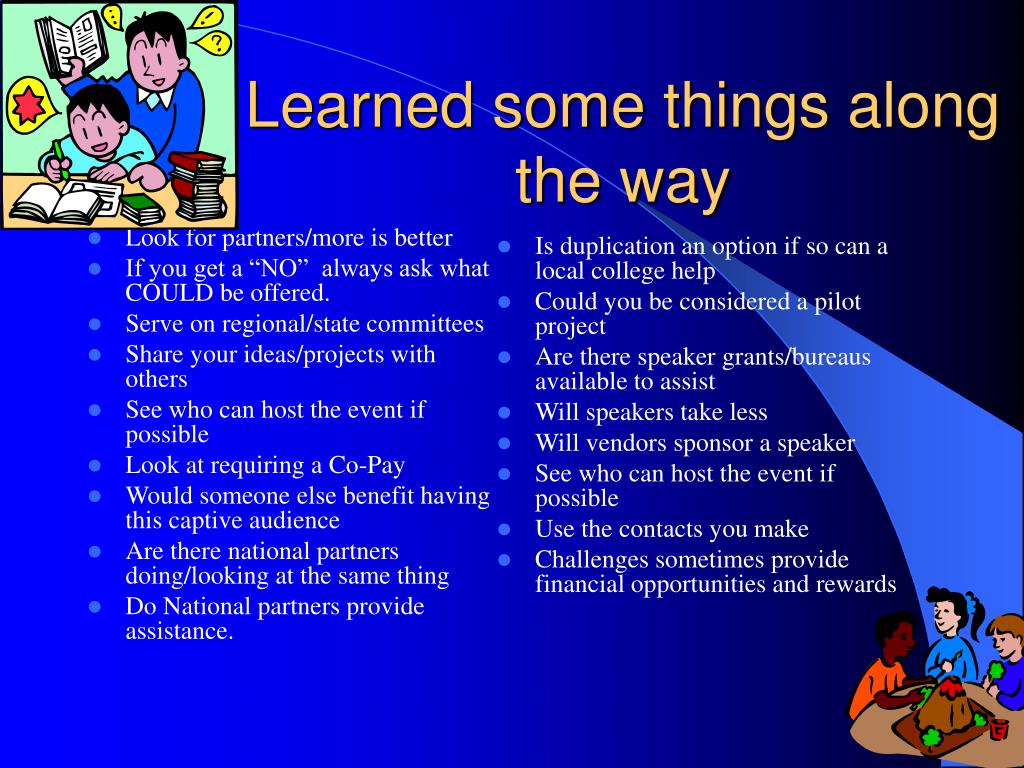 Learned some things along the way

- Look for partners/more is better
- If you get a “NO” always ask what COULD be offered.
- Serve on regional/state committees
- Share your ideas/projects with others
- See who can host the event if possible
- Look at requiring a Co-Pay
- Would someone else benefit having this captive audience
- Are there national partners doing/looking at the same thing
- Do National partners provide assistance.

- Is duplication an option if so can a local college help
- Could you be considered a pilot project
- Are there speaker grants/bureaus available to assist
- Will speakers take less
- Will vendors sponsor a speaker
- See who can host the event if possible
- Use the contacts you make
- Challenges sometimes provide financial opportunities and rewards